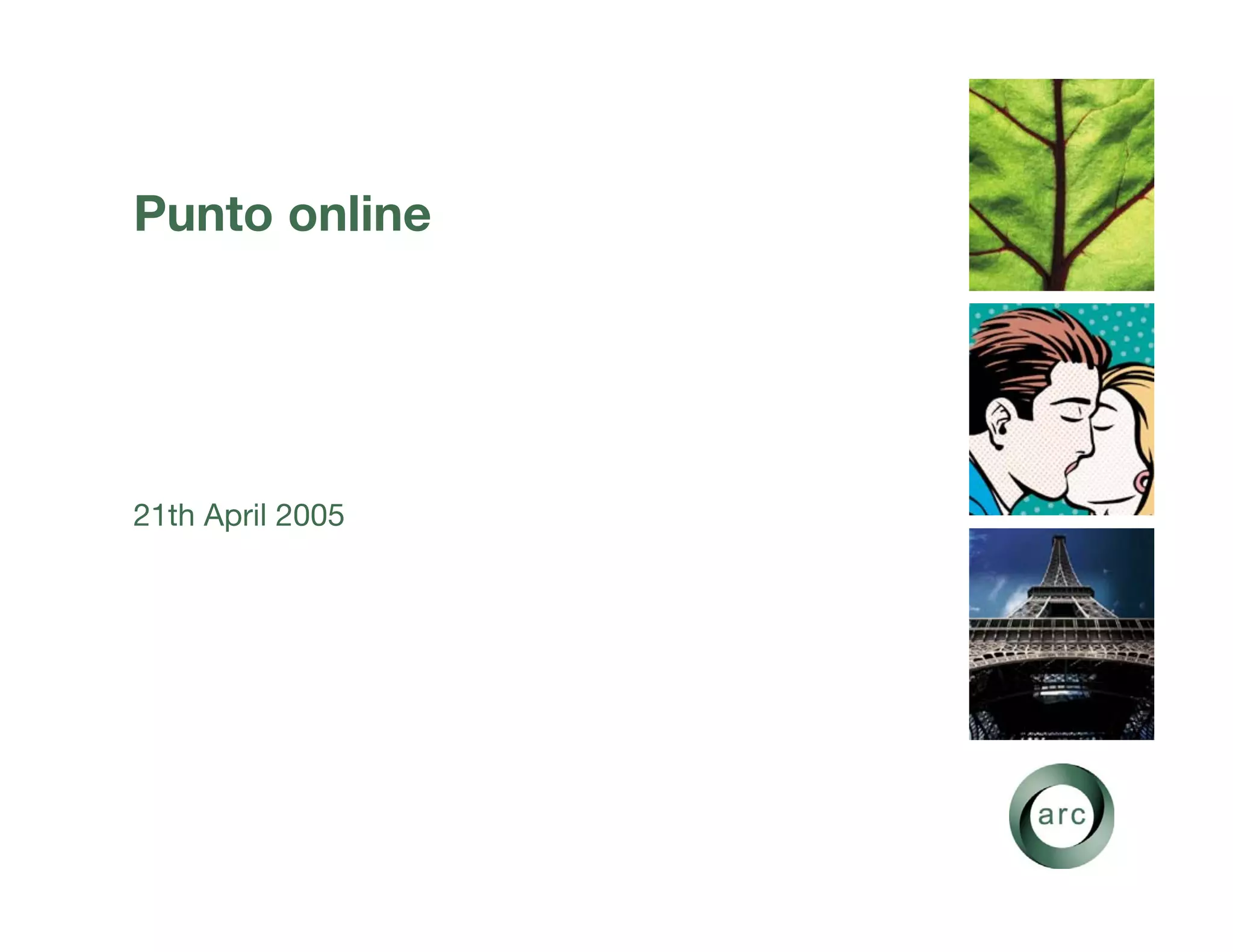 Punto online

21th April 2005

arc